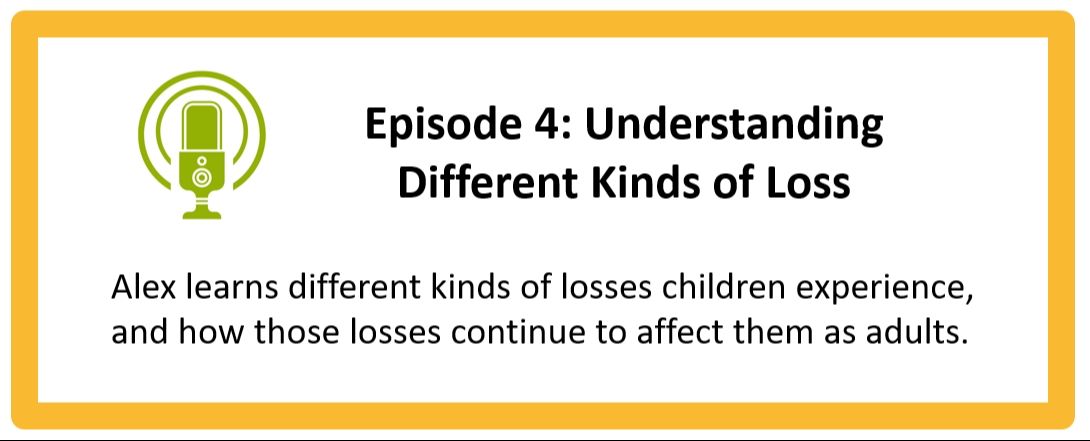 Episode 4: Understanding Different Kinds of Loss

Alex learns different kinds of losses children experience, and how those losses continue to affect them as adults.